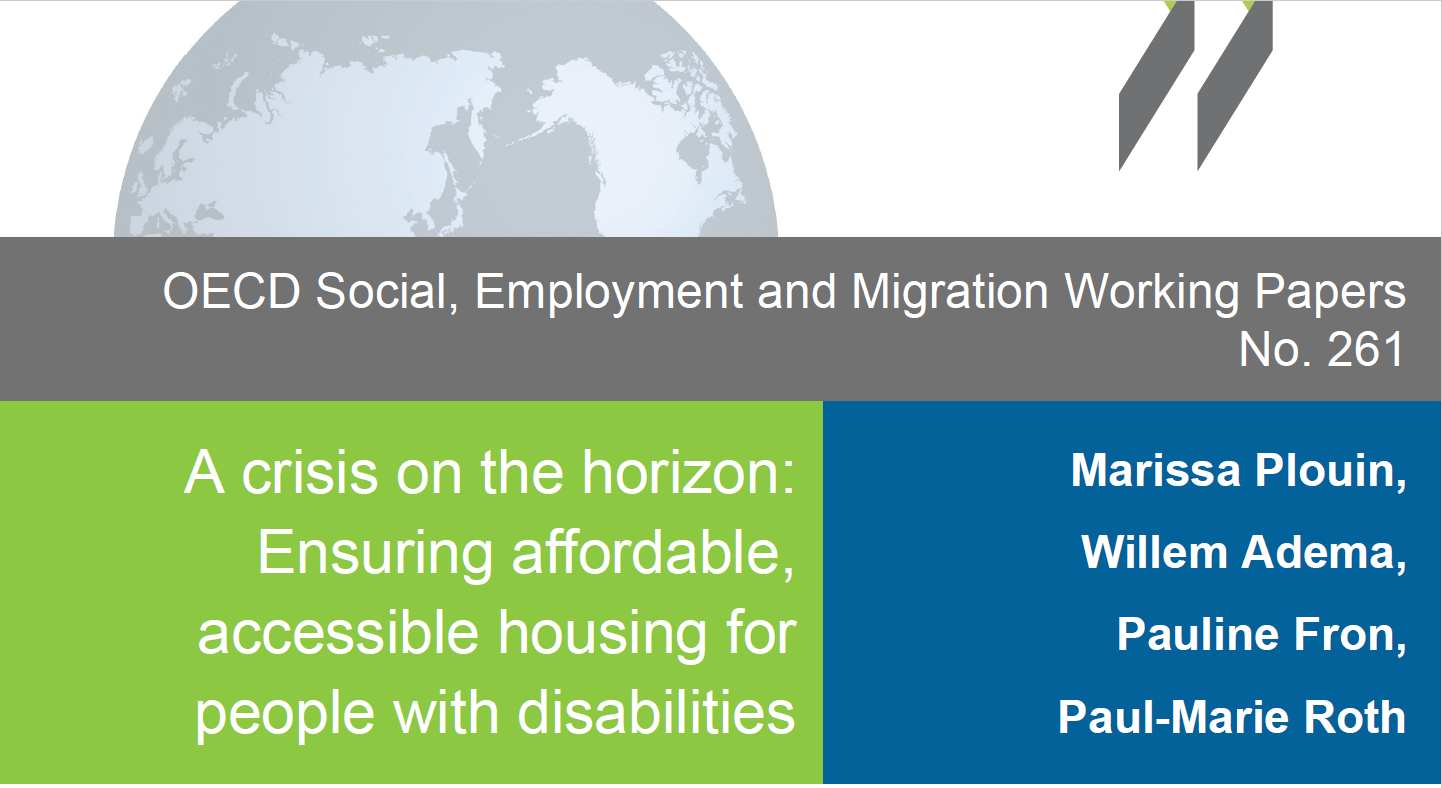 OECD Social, Employment and Migration Working Papers
No. 261

A crisis on the horizon: Ensuring affordable, accessible housing for people with disabilities

Marissa Plouin,

Willem Adema,

Pauline Fron,

Paul-Marie Roth